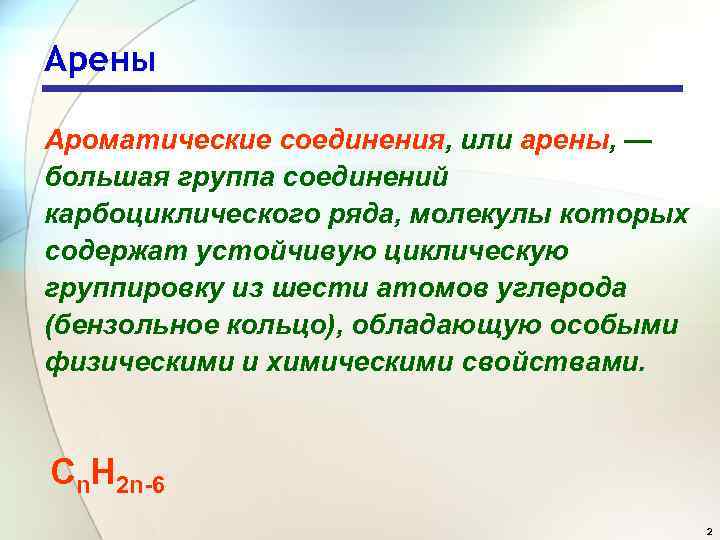 Арены

Ароматические соединения, или арены, — большая группа соединений карбоциклического ряда, молекулы которых содержат устойчивую циклическую группировку из шести атомов углерода (бензольное кольцо), обладающую особыми физическими и химическими свойствами.

$C_nH_{2n-6}$

2